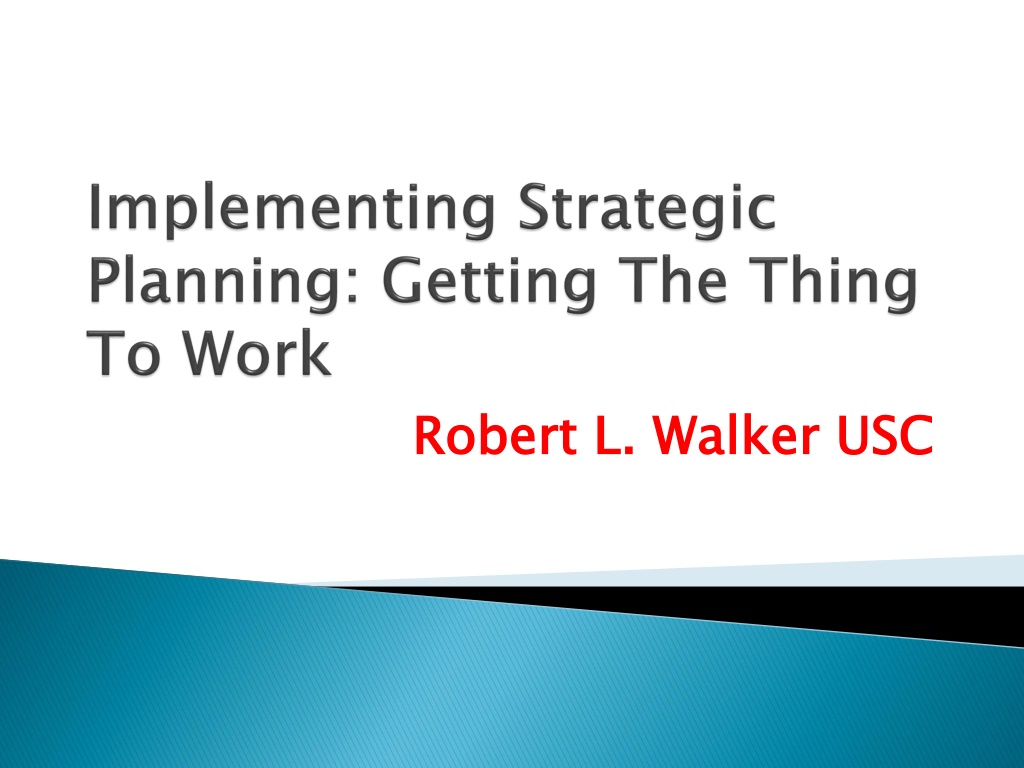 Implementing Strategic Planning: Getting The Thing To Work

Robert L. Walker USC